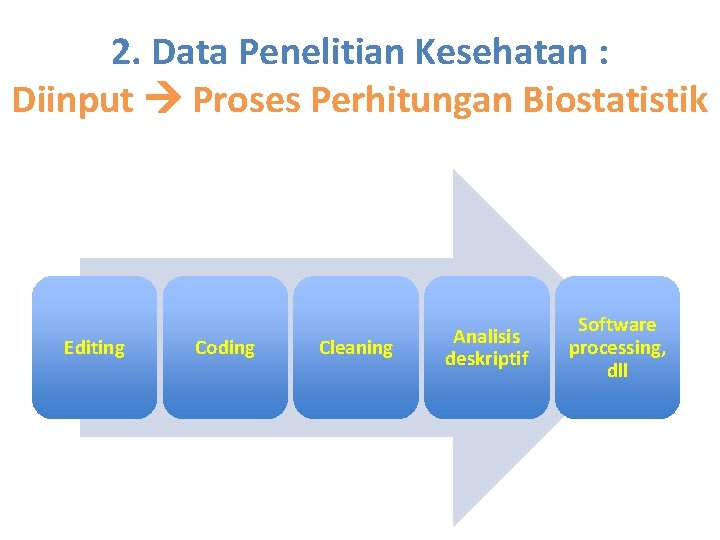 2. Data Penelitian Kesehatan :
Diinput → Proses Perhitungan Biostatistik

Editing

Coding

Cleaning

Analisis deskriptif

Software processing, dll